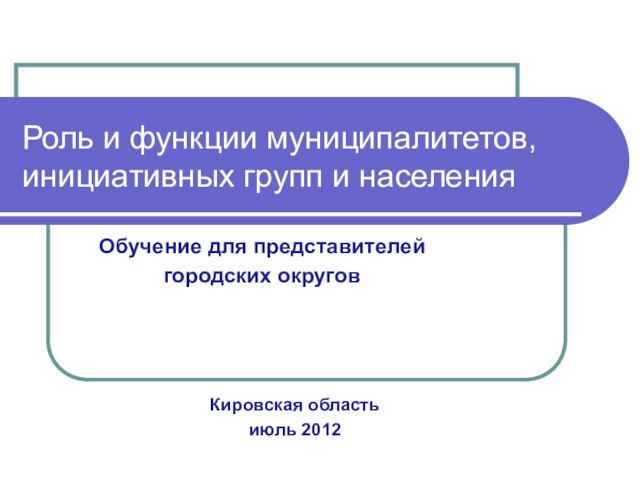 Роль и функции муниципалитетов, инициативных групп и населения

Обучение для представителей городских округов

Кировская область
июль 2012